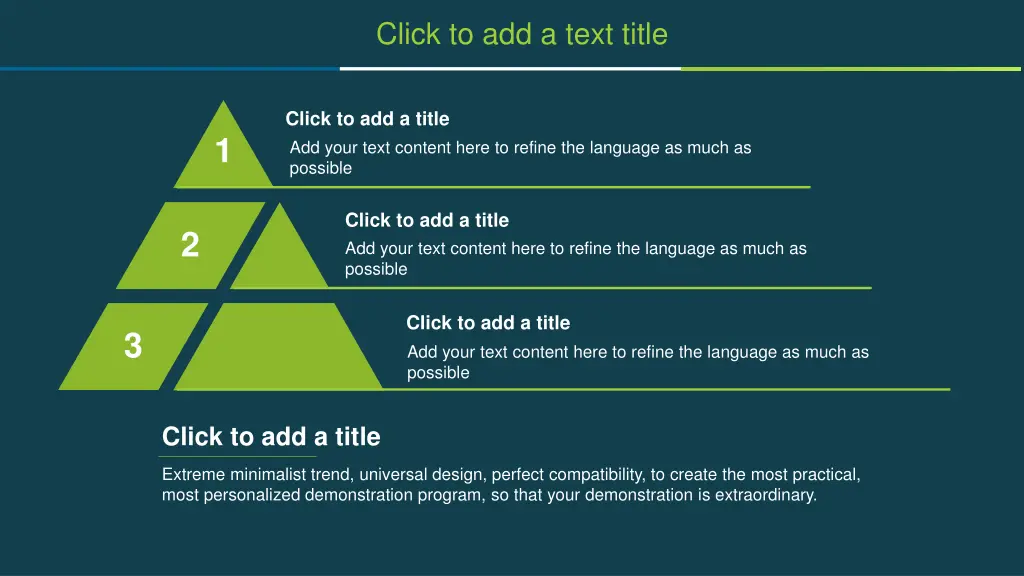 Click to add a text title

1

Click to add a title

Add your text content here to refine the language as much as possible

2

Click to add a title

Add your text content here to refine the language as much as possible

3

Click to add a title

Add your text content here to refine the language as much as possible

Click to add a title

Extreme minimalist trend, universal design, perfect compatibility, to create the most practical, most personalized demonstration program, so that your demonstration is extraordinary.